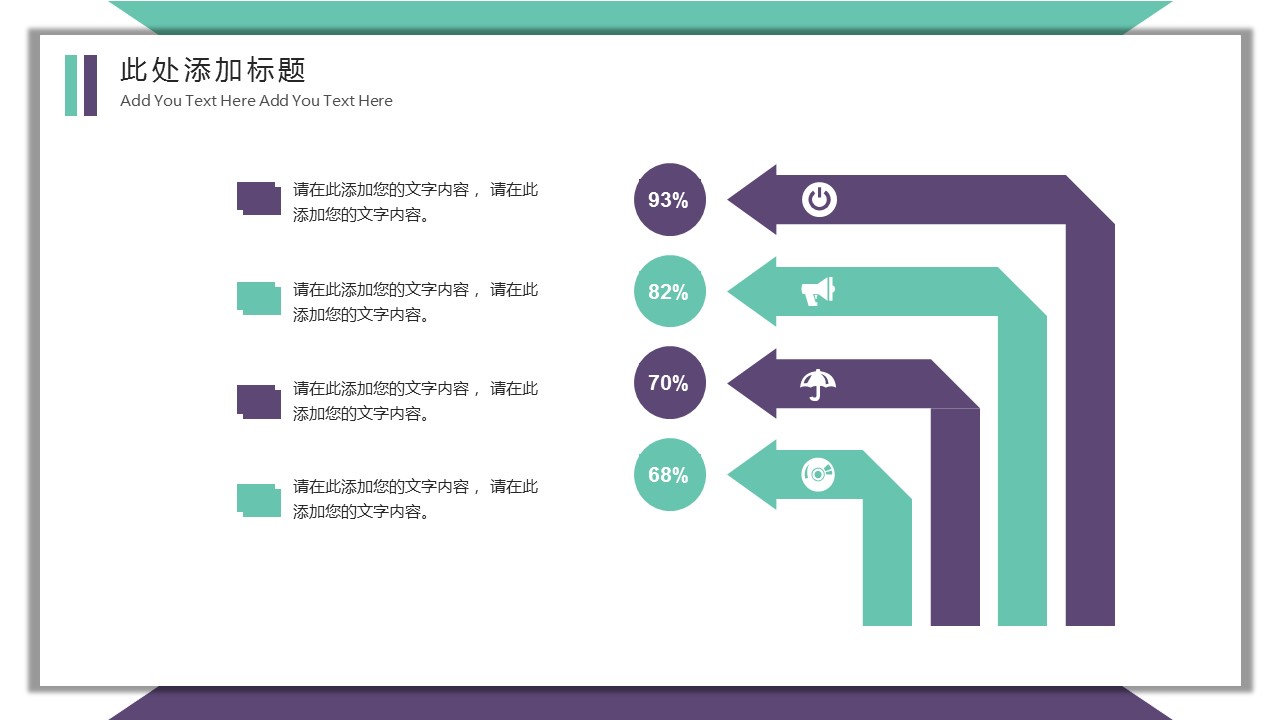 此处添加标题
Add You Text Here Add You Text Here

请在此添加您的文字内容， 请在此添加您的文字内容。

请在此添加您的文字内容， 请在此添加您的文字内容。

请在此添加您的文字内容， 请在此添加您的文字内容。

请在此添加您的文字内容， 请在此添加您的文字内容。

93%

82%

70%

68%